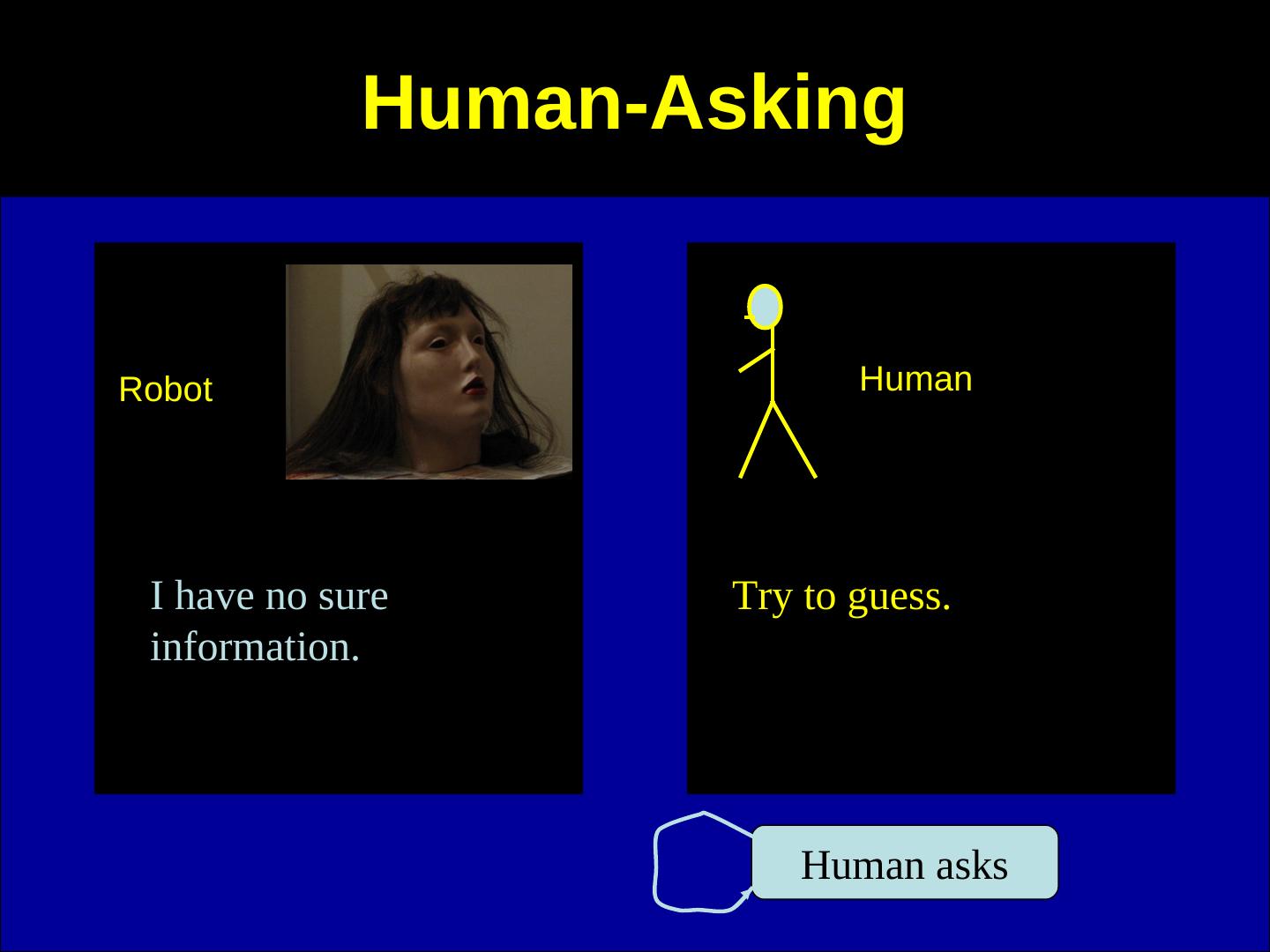 Human-Asking

Robot

I have no sure information.

Human

Try to guess.

Human asks